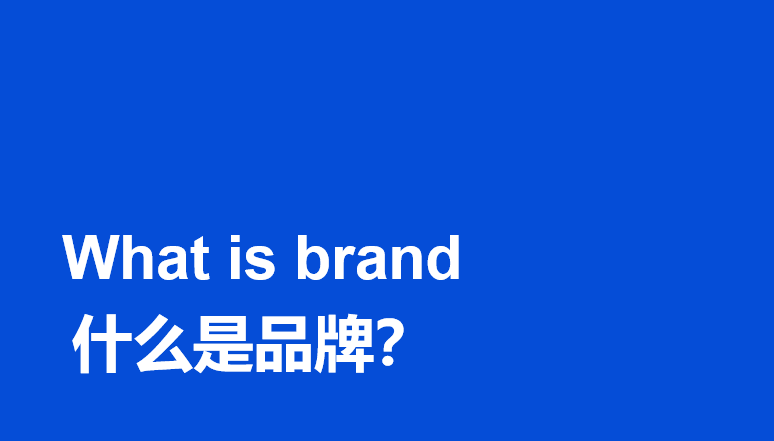 What is brand
什么是品牌?